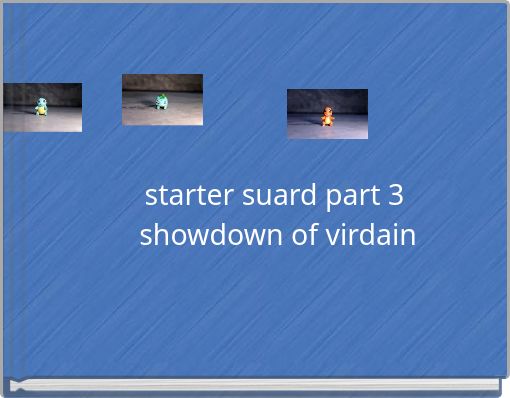 starter suard part 3 showdown of virdain